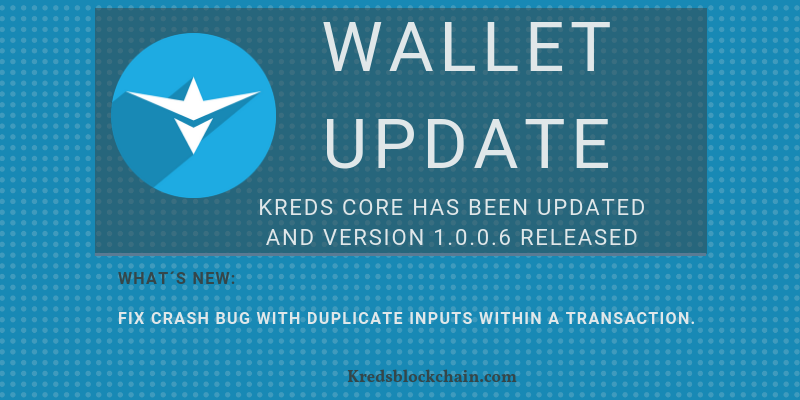 WALLET UPDATE

KREDS CORE HAS BEEN UPDATED AND VERSION 1.0.0.6 RELEASED

WHAT´S NEW:

FIX CRASH BUG WITH DUPLICATE INPUTS WITHIN A TRANSACTION.

Kredsblockchain.com